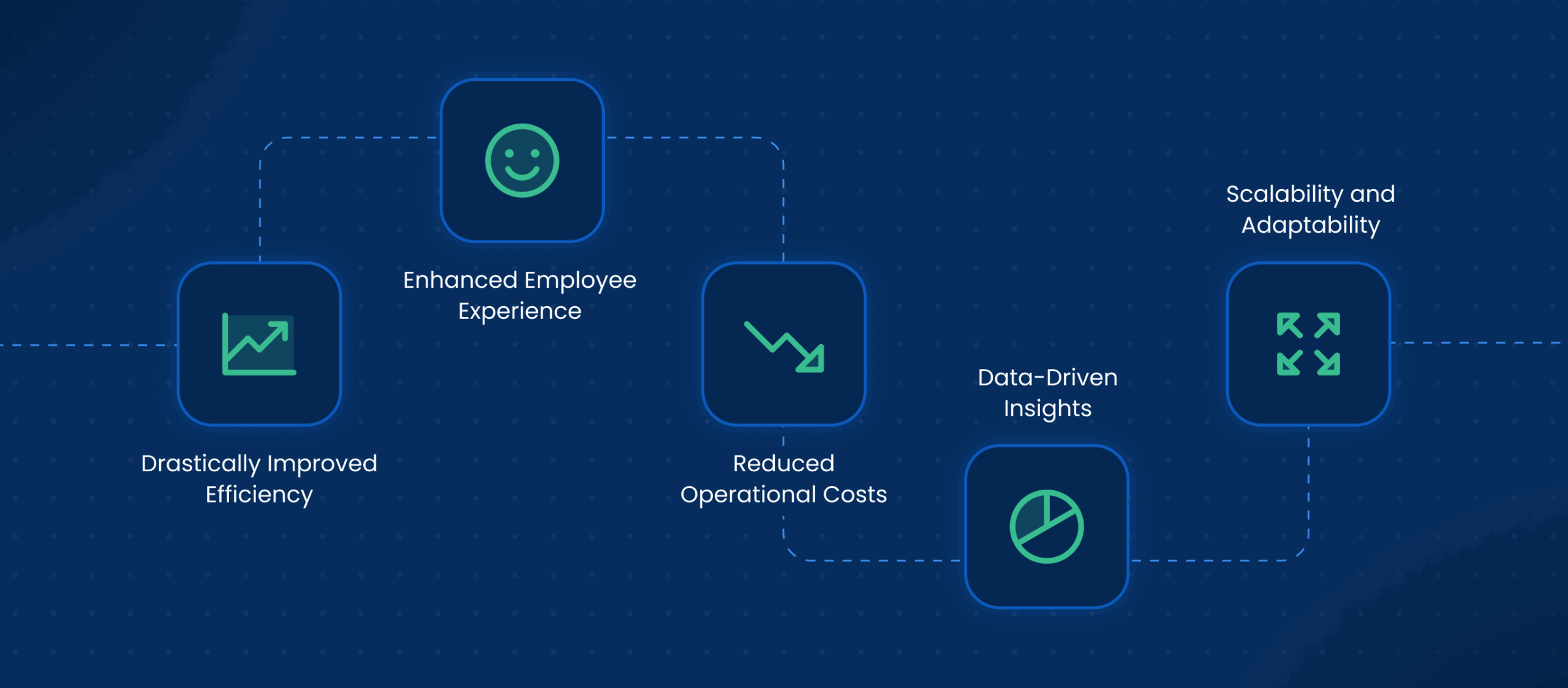 Drastically Improved Efficiency

Enhanced Employee Experience

Reduced Operational Costs

Data-Driven Insights

Scalability and Adaptability